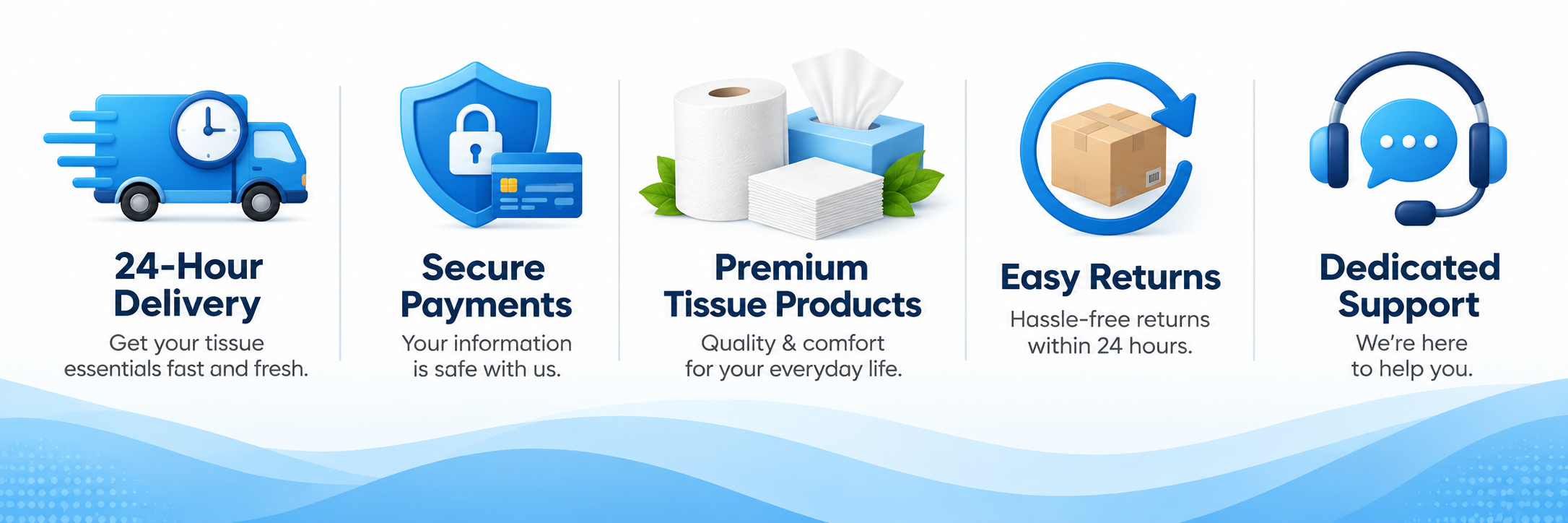 24-Hour Delivery

Get your tissue essentials fast and fresh.

Secure Payments

Your information is safe with us.

Premium Tissue Products

Quality & comfort for your everyday life.

Easy Returns

Hassle-free returns within 24 hours.

Dedicated Support

We're here to help you.